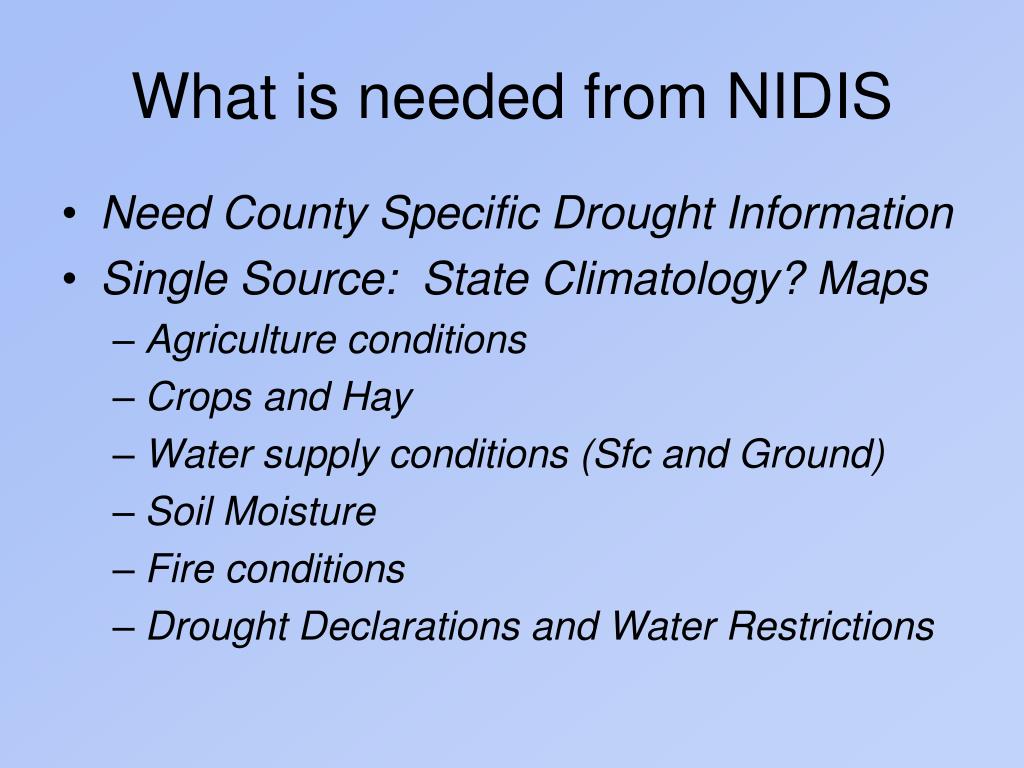 What is needed from NIDIS

• Need County Specific Drought Information
• Single Source: State Climatology? Maps
– Agriculture conditions
– Crops and Hay
– Water supply conditions (Sfc and Ground)
– Soil Moisture
– Fire conditions
– Drought Declarations and Water Restrictions